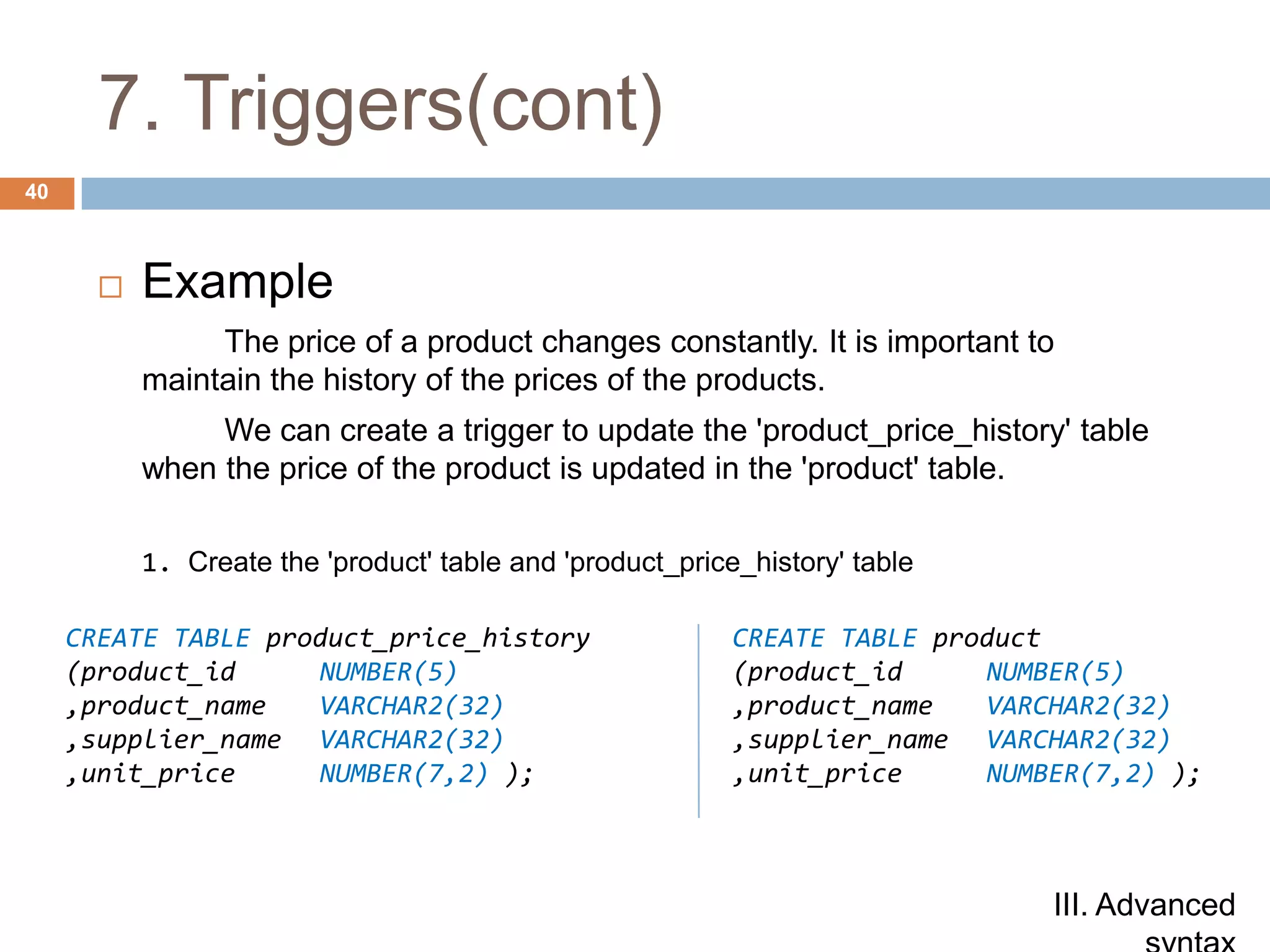 7. Triggers(cont)

40

Example

The price of a product changes constantly. It is important to maintain the history of the prices of the products.

We can create a trigger to update the 'product_price_history' table when the price of the product is updated in the 'product' table.

1. Create the 'product' table and 'product_price_history' table

CREATE TABLE product_price_history
(product_id NUMBER(5)
,product_name VARCHAR2(32)
,supplier_name VARCHAR2(32)
,unit_price NUMBER(7,2) );

CREATE TABLE product
(product_id NUMBER(5)
,product_name VARCHAR2(32)
,supplier_name VARCHAR2(32)
,unit_price NUMBER(7,2) );

III. Advanced syntax